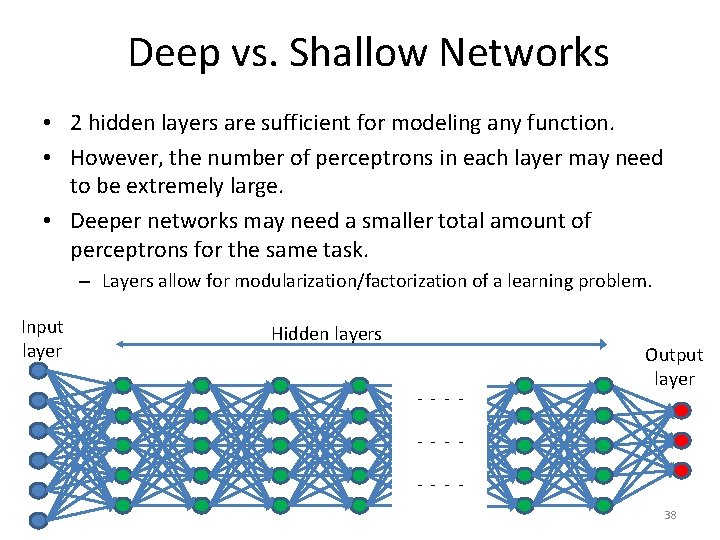 Deep vs. Shallow Networks

• 2 hidden layers are sufficient for modeling any function.

• However, the number of perceptrons in each layer may need to be extremely large.

• Deeper networks may need a smaller total amount of perceptrons for the same task.

– Layers allow for modularization/factorization of a learning problem.

Input layer

Hidden layers

Output layer

- - - -

- - - -

- - - -

38